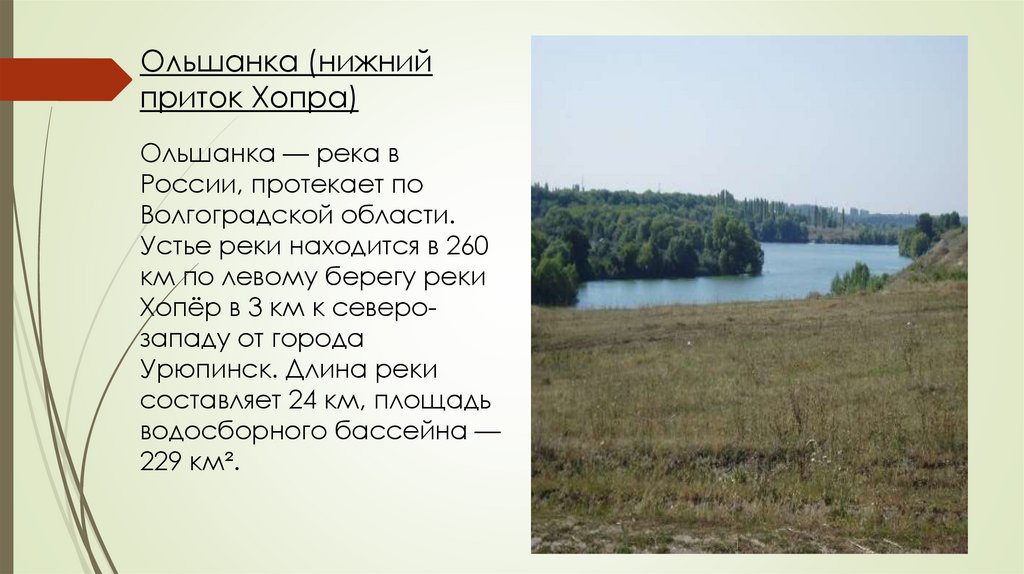 Ольшанка (нижний приток Хопра)

Ольшанка — река в России, протекает по Волгоградской области. Устье реки находится в 260 км по левому берегу реки Хопёр в 3 км к северо-западу от города Урюпинск. Длина реки составляет 24 км, площадь водосборного бассейна — 229 км².